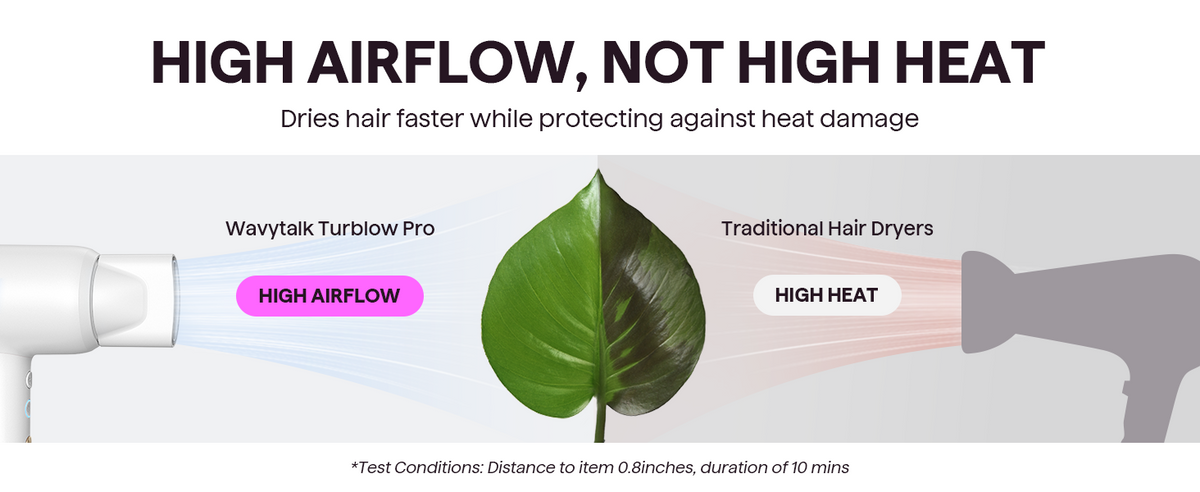 HIGH AIRFLOW, NOT HIGH HEAT

Dries hair faster while protecting against heat damage

Wavytalk Turblow Pro

HIGH AIRFLOW

Traditional Hair Dryers

HIGH HEAT

*Test Conditions: Distance to item 0.8inches, duration of 10 mins